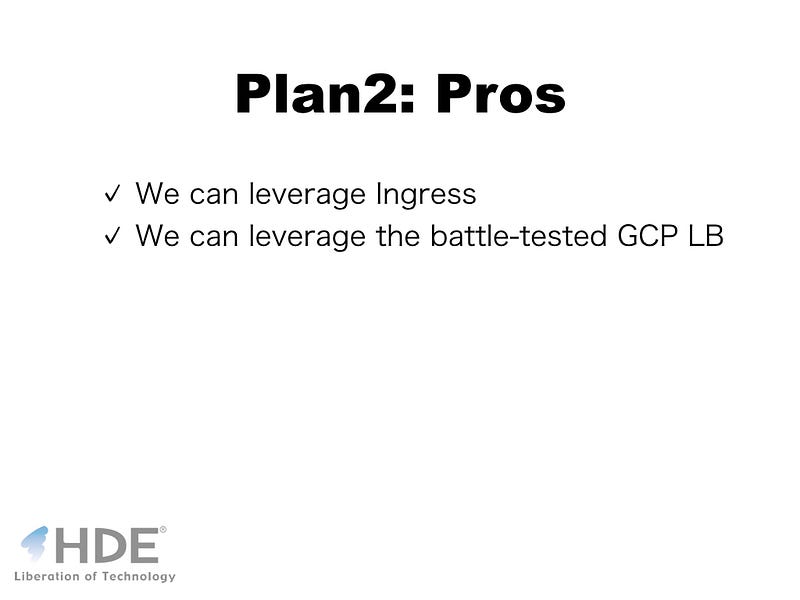 Plan2: Pros

✓ We can leverage Ingress
✓ We can leverage the battle-tested GCP LB

HDE®
Liberation of Technology